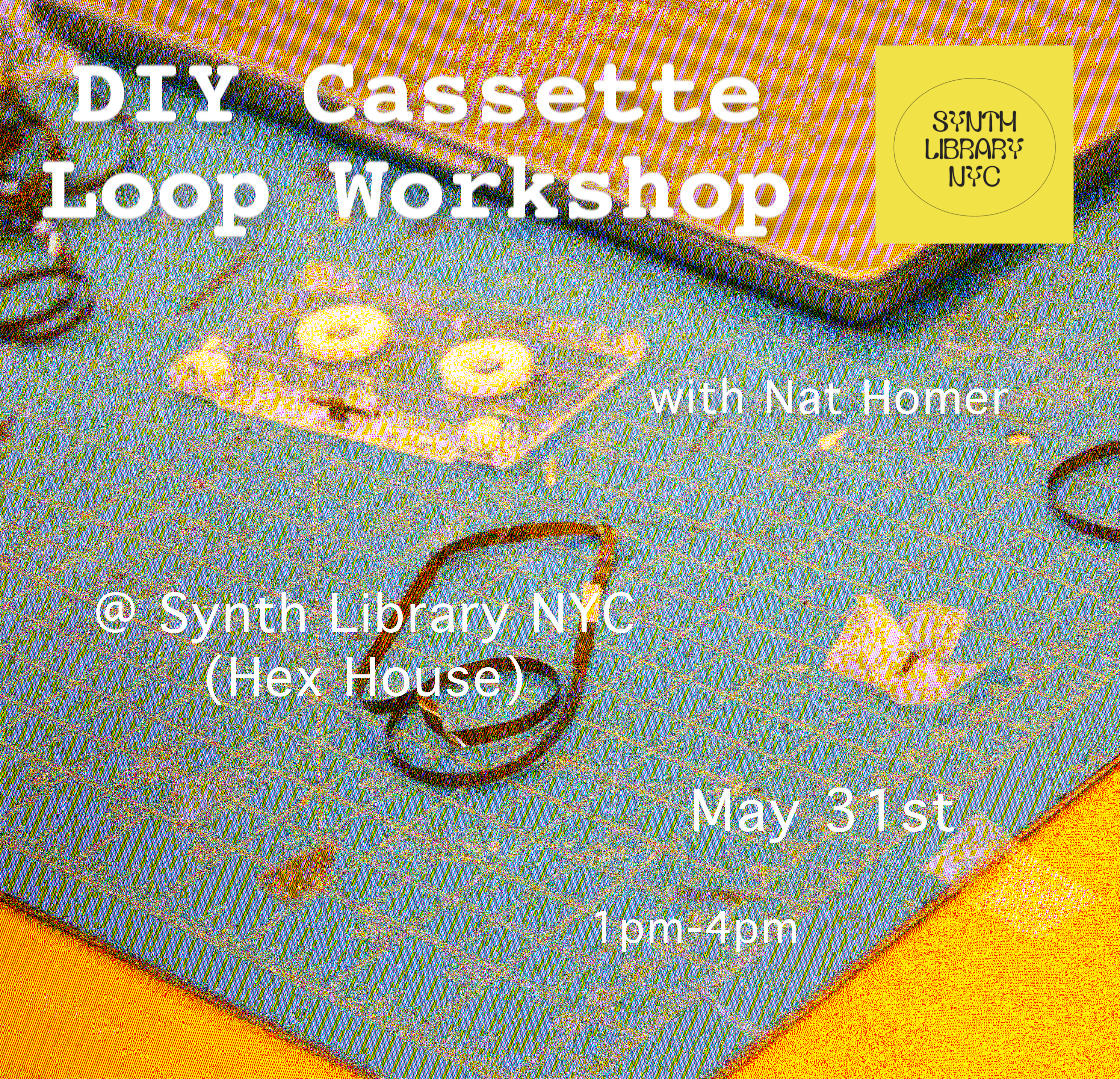 DIY Cassette Loop Workshop

SYNTH LIBRARY NYC

with Nat Homer

@ Synth Library NYC (Hex House)

May 31st

1pm-4pm